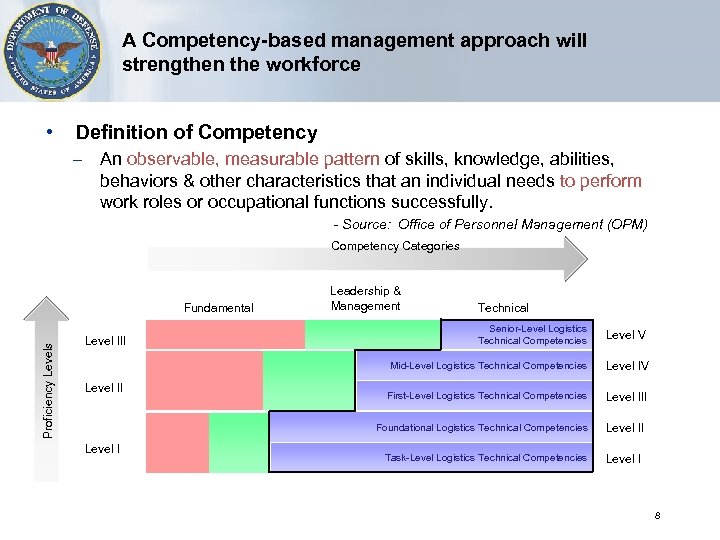 DEPARTMENT OF DEFENSE
UNITED STATES OF AMERICA

A Competency-based management approach will strengthen the workforce

• Definition of Competency
– An observable, measurable pattern of skills, knowledge, abilities, behaviors & other characteristics that an individual needs to perform work roles or occupational functions successfully.
- Source: Office of Personnel Management (OPM)

Competency Categories

Proficiency Levels

Fundamental
Leadership & Management
Technical

Level III
Level II
Level I

Senior-Level Logistics Technical Competencies
Mid-Level Logistics Technical Competencies
First-Level Logistics Technical Competencies
Foundational Logistics Technical Competencies
Task-Level Logistics Technical Competencies

Level V
Level IV
Level III
Level II
Level I

8